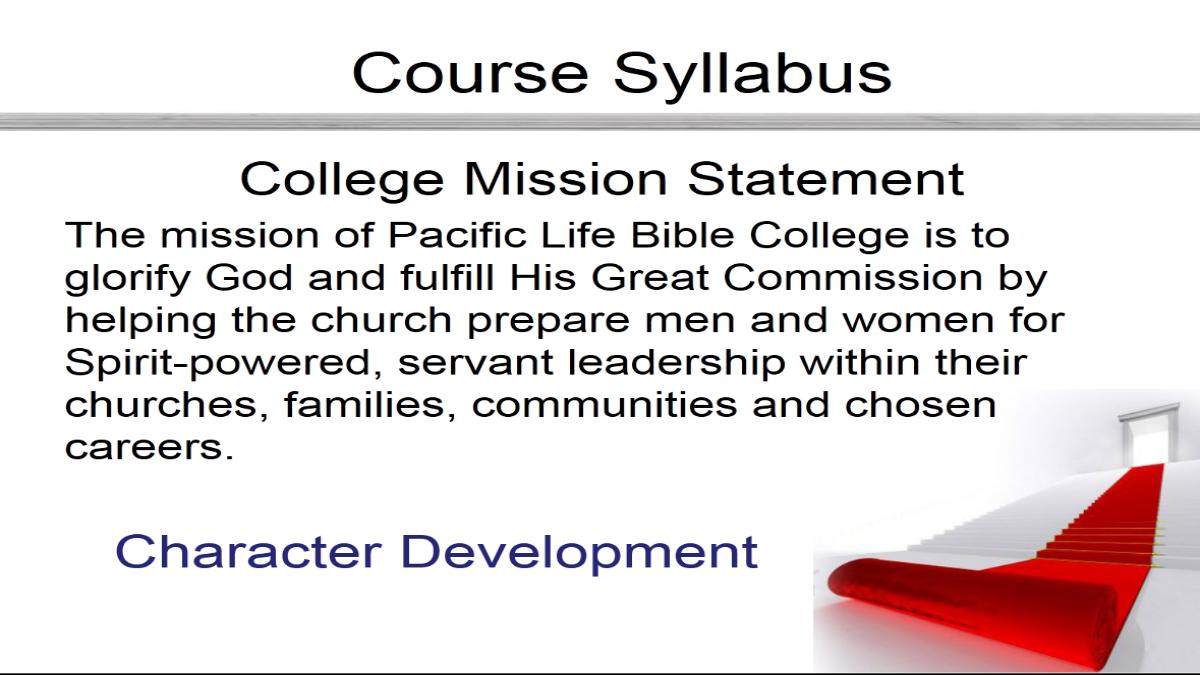 Course Syllabus

College Mission Statement

The mission of Pacific Life Bible College is to glorify God and fulfill His Great Commission by helping the church prepare men and women for Spirit-powered, servant leadership within their churches, families, communities and chosen careers.

Character Development